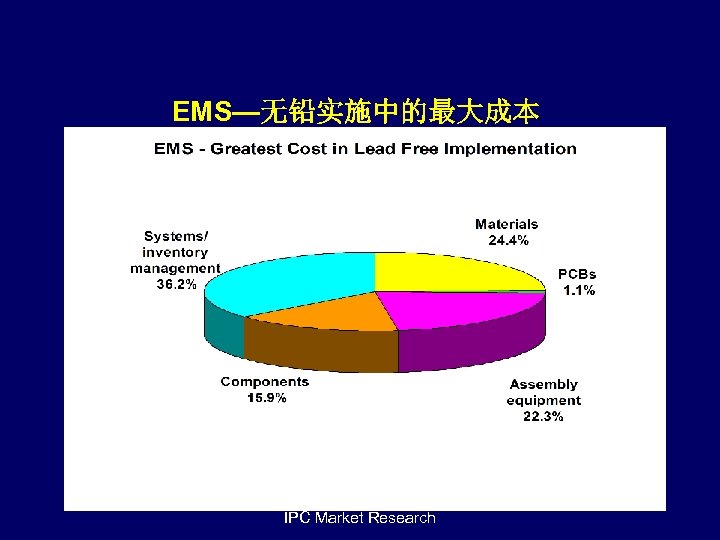 EMS—无铅实施中的最大成本

EMS - Greatest Cost in Lead Free Implementation

Systems/ inventory management 36.2%

Materials 24.4%

PCBs 1.1%

Components 15.9%

Assembly equipment 22.3%

IPC Market Research